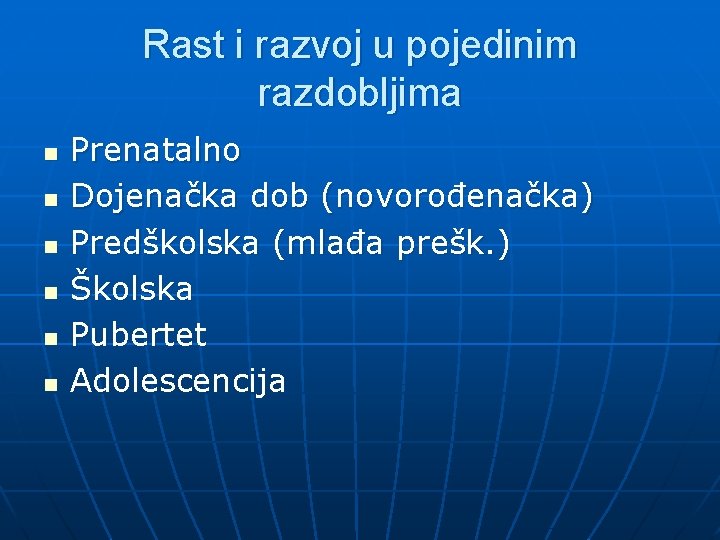 Rast i razvoj u pojedinim razdobljima

- Prenatalno
- Dojenačka dob (novorođenačka)
- Predškolska (mlađa prešk.)
- Školska
- Pubertet
- Adolescencija